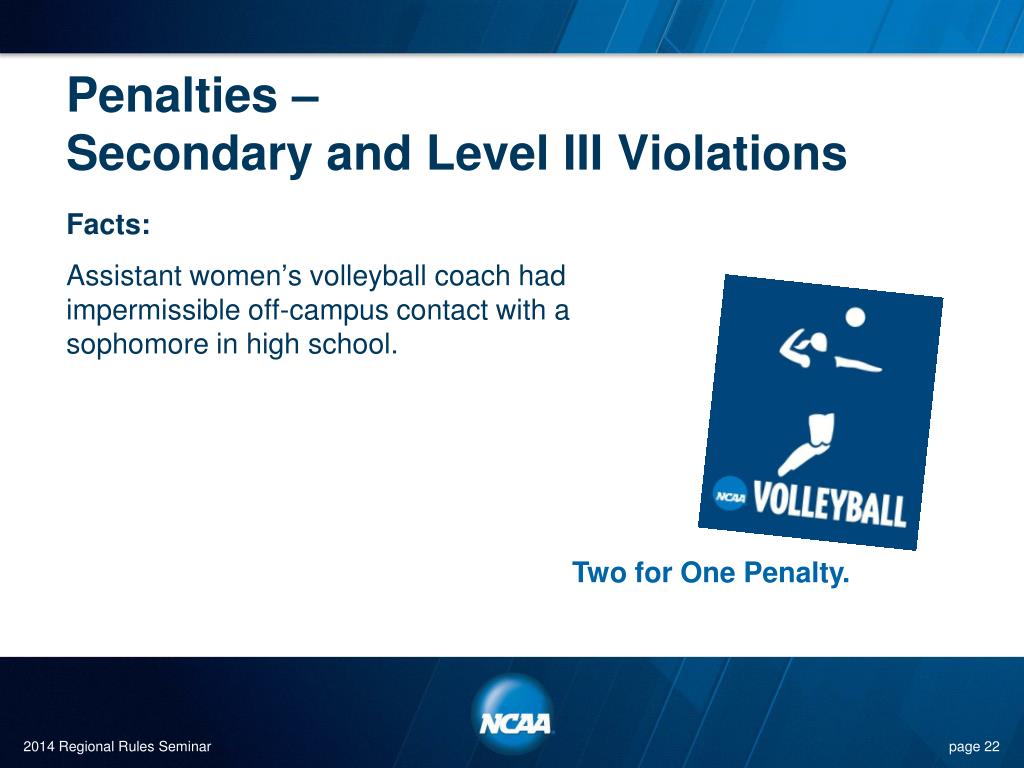 Penalties –
Secondary and Level III Violations

Facts:

Assistant women's volleyball coach had impermissible off-campus contact with a sophomore in high school.

NCAA VOLLEYBALL

Two for One Penalty.

NCAA

2014 Regional Rules Seminar

page 22